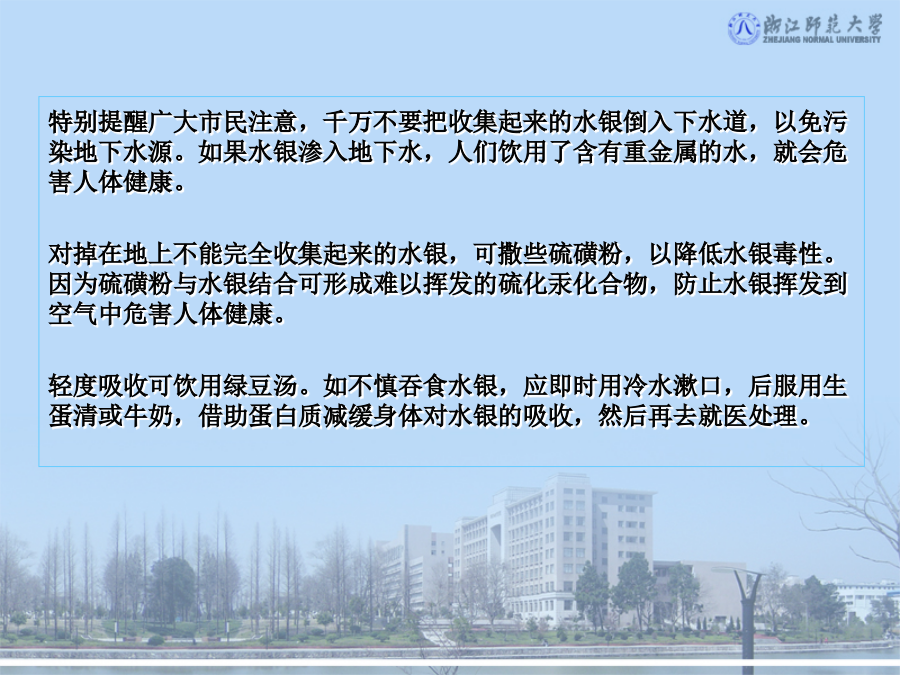 浙江师范大学
ZHEJIANG NORMAL UNIVERSITY

特别提醒广大市民注意，千万不要把收集起来的水银倒入下水道，以免污染地下水源。如果水银渗入地下水，人们饮用了含有重金属的水，就会危害人体健康。

对掉在地上不能完全收集起来的水银，可撒些硫磺粉，以降低水银毒性。因为硫磺粉与水银结合可形成难以挥发的硫化汞化合物，防止水银挥发到空气中危害人体健康。

轻度吸收可饮用绿豆汤。如不慎吞食水银，应即时用冷水漱口，后服用生蛋清或牛奶，借助蛋白质减缓身体对水银的吸收，然后再去就医处理。